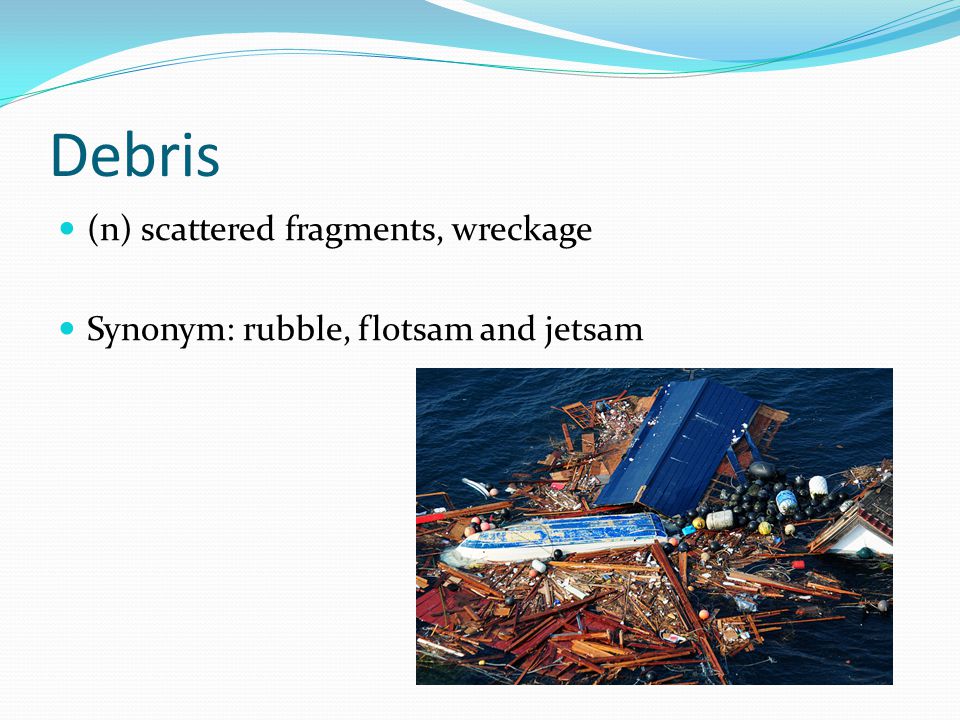 Debris

(n) scattered fragments, wreckage

Synonym: rubble, flotsam and jetsam